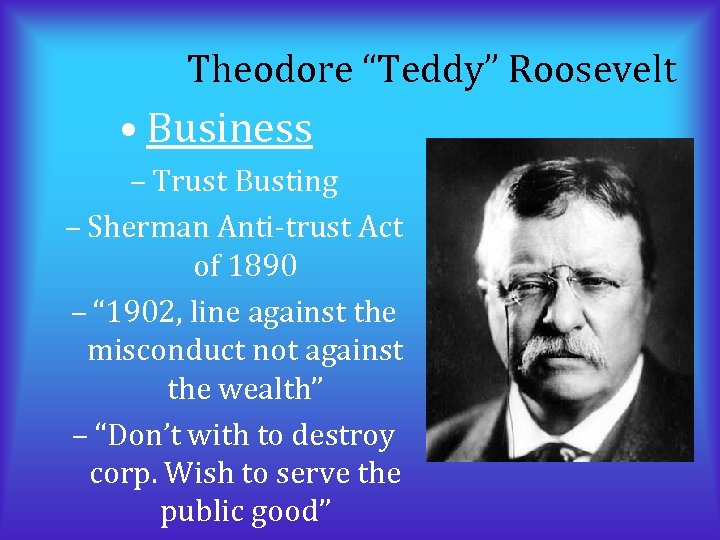 Theodore “Teddy” Roosevelt

• Business

– Trust Busting

– Sherman Anti-trust Act of 1890

– “1902, line against the misconduct not against the wealth”

– “Don’t with to destroy corp. Wish to serve the public good”